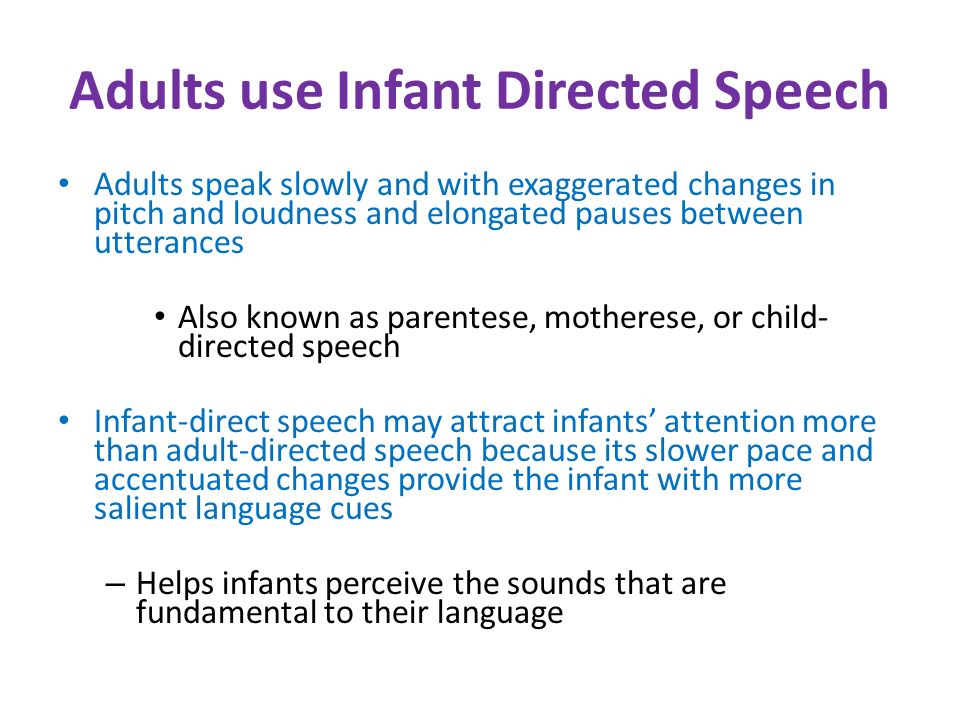 Adults use Infant Directed Speech

• Adults speak slowly and with exaggerated changes in pitch and loudness and elongated pauses between utterances

• Also known as parentese, motherese, or child-directed speech

• Infant-direct speech may attract infants' attention more than adult-directed speech because its slower pace and accentuated changes provide the infant with more salient language cues

– Helps infants perceive the sounds that are fundamental to their language